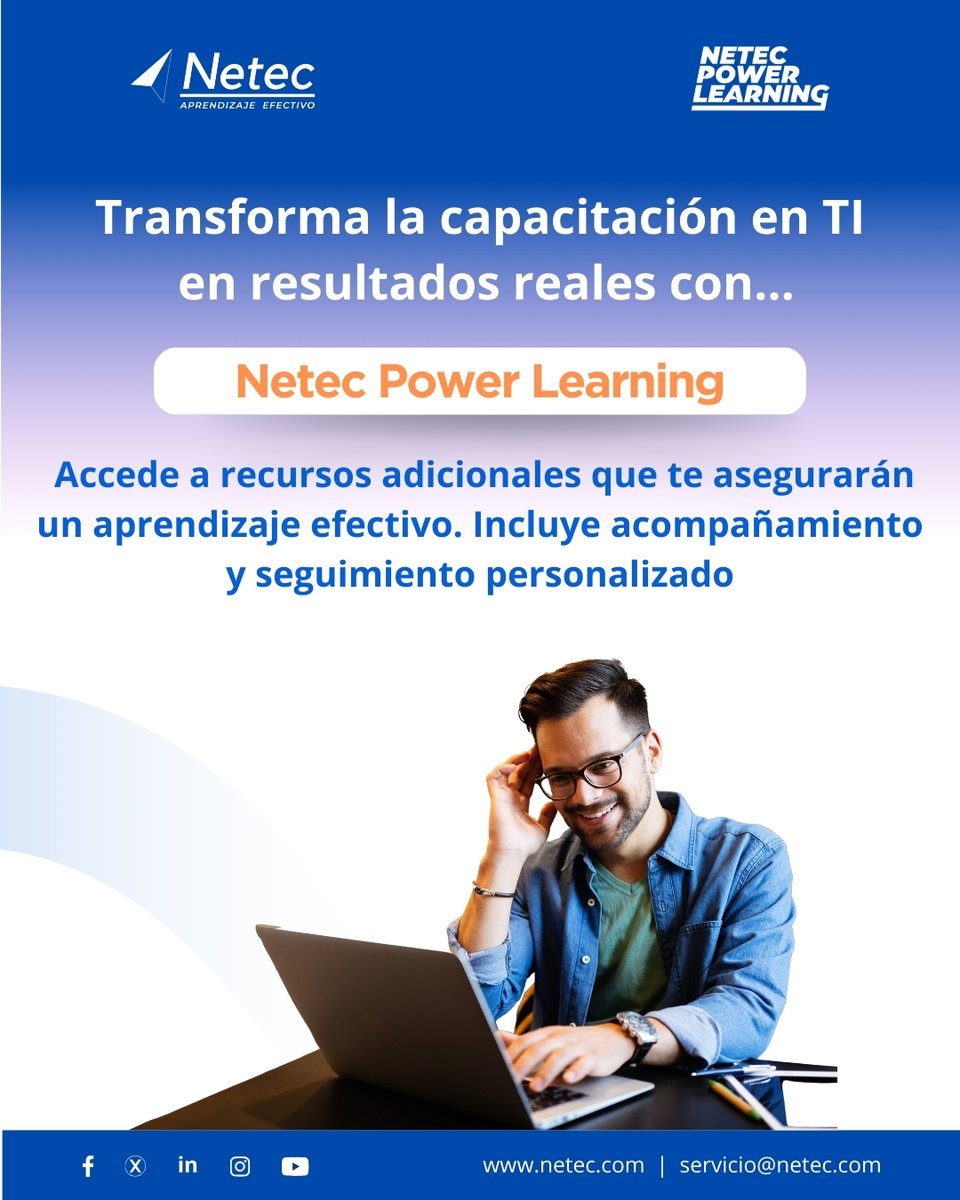 Netec
APRENDIZAJE EFECTIVO

NETEC POWER LEARNING

Transforma la capacitación en TI en resultados reales con...

Netec Power Learning

Accede a recursos adicionales que te asegurarán un aprendizaje efectivo. Incluye acompañamiento y seguimiento personalizado

www.netec.com | servicio@netec.com